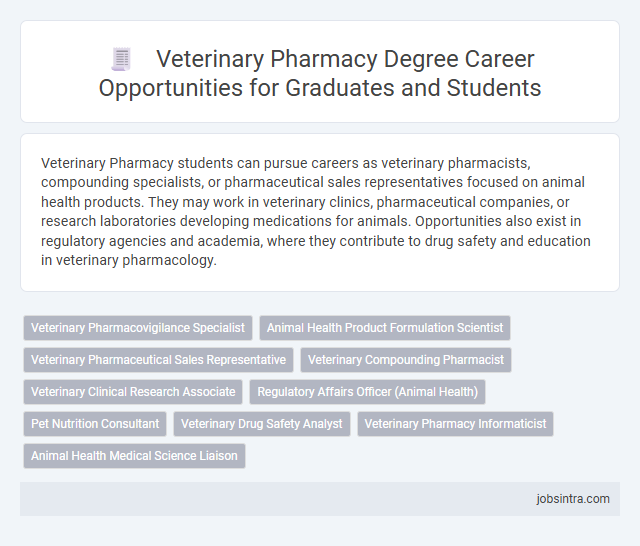 Veterinary Pharmacy Degree Career Opportunities for Graduates and Students

Veterinary Pharmacy students can pursue careers as veterinary pharmacists, compounding specialists, or pharmaceutical sales representatives focused on animal health products. They may work in veterinary clinics, pharmaceutical companies, or research laboratories developing medications for animals. Opportunities also exist in regulatory agencies and academia, where they contribute to drug safety and education in veterinary pharmacology.

Veterinary Pharmacovigilance Specialist
Animal Health Product Formulation Scientist
Veterinary Pharmaceutical Sales Representative
Veterinary Compounding Pharmacist
Veterinary Clinical Research Associate
Regulatory Affairs Officer (Animal Health)
Pet Nutrition Consultant
Veterinary Drug Safety Analyst
Veterinary Pharmacy Informaticist
Animal Health Medical Science Liaison

jobsintra.com